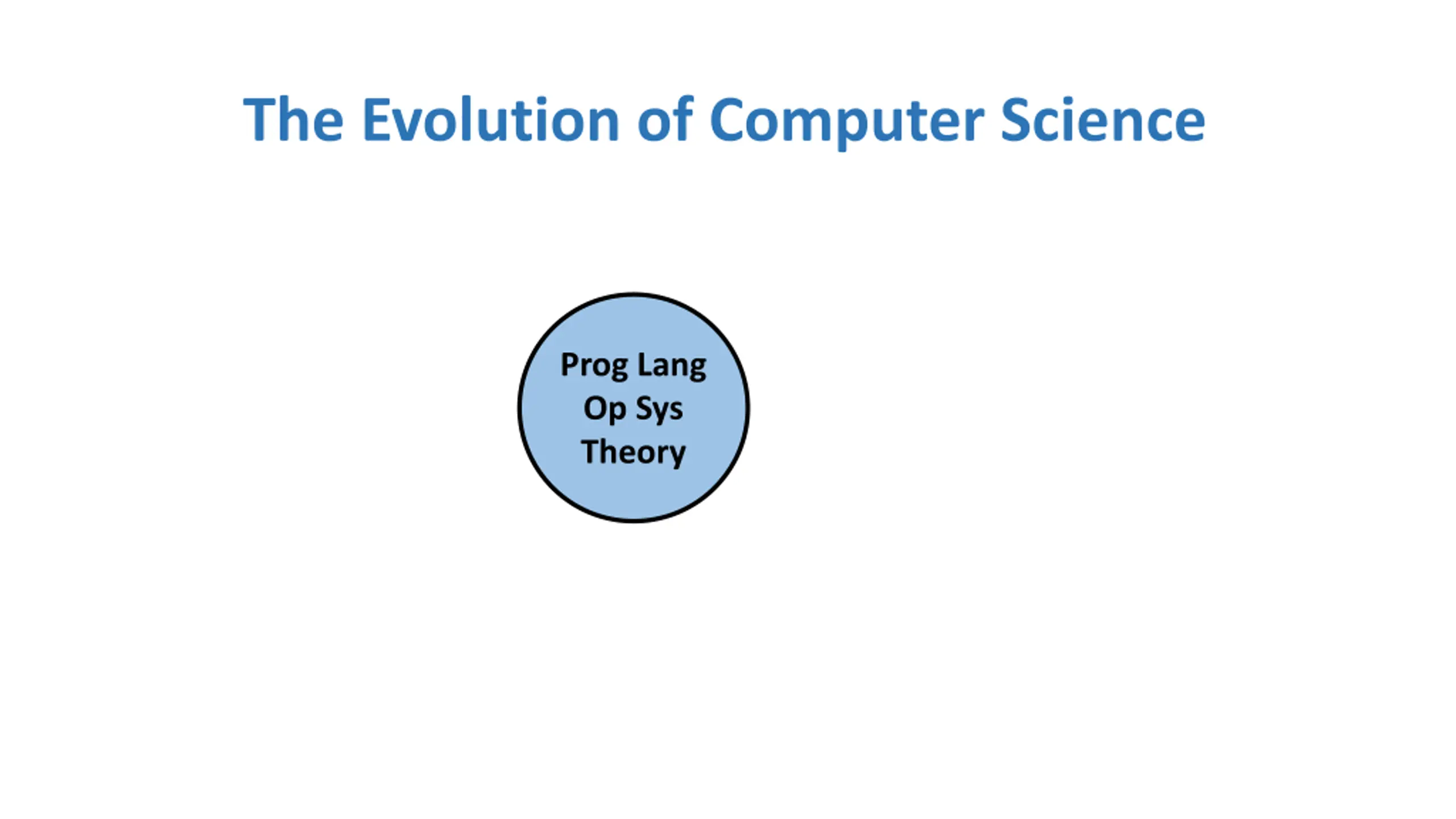 The Evolution of Computer Science

Prog Lang
Op Sys
Theory